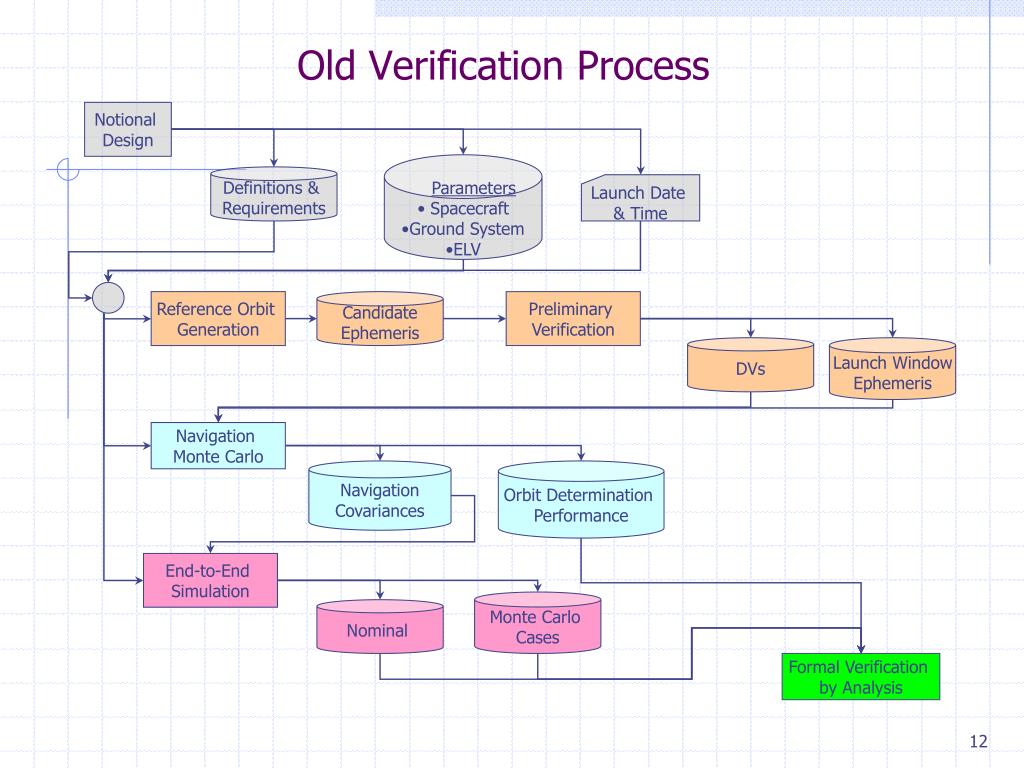 Old Verification Process

Notional Design

Definitions & Requirements

Parameters
• Spacecraft
•Ground System
•ELV

Launch Date & Time

Reference Orbit Generation

Candidate Ephemeris

Preliminary Verification

DVs

Launch Window Ephemeris

Navigation Monte Carlo

Navigation Covariances

Orbit Determination Performance

End-to-End Simulation

Nominal

Monte Carlo Cases

Formal Verification by Analysis

12